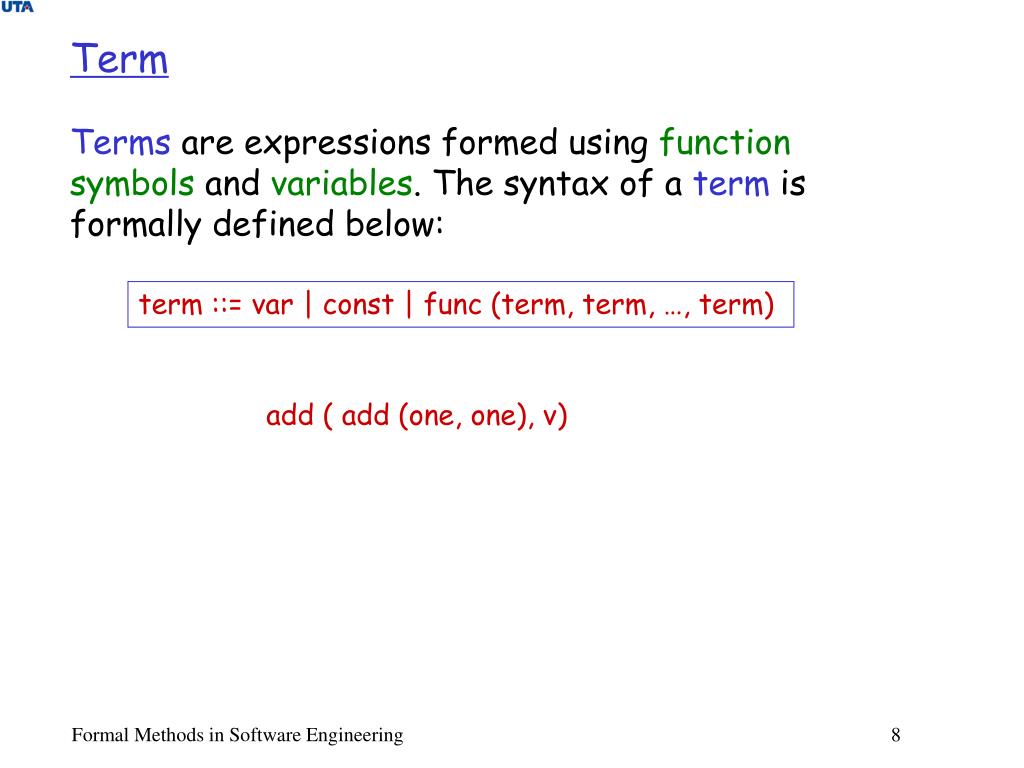 UTA

Term

Terms are expressions formed using function symbols and variables. The syntax of a term is formally defined below:

term ::= var | const | func (term, term, …, term)

add ( add (one, one), v)

Formal Methods in Software Engineering

8